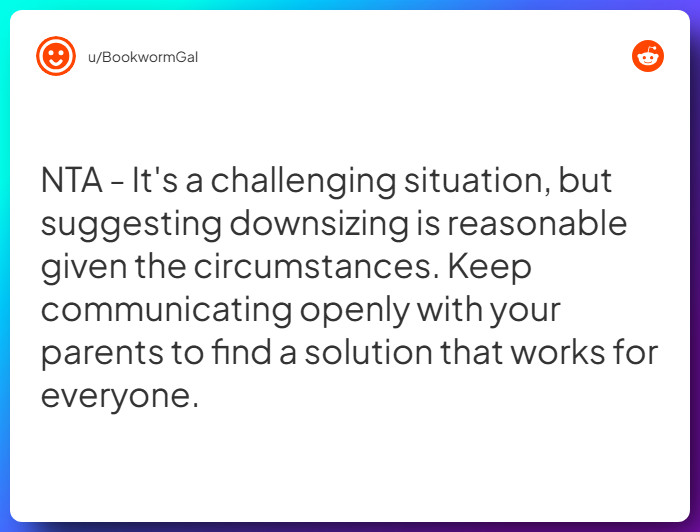 u/BookwormGal

NTA - It's a challenging situation, but suggesting downsizing is reasonable given the circumstances. Keep communicating openly with your parents to find a solution that works for everyone.